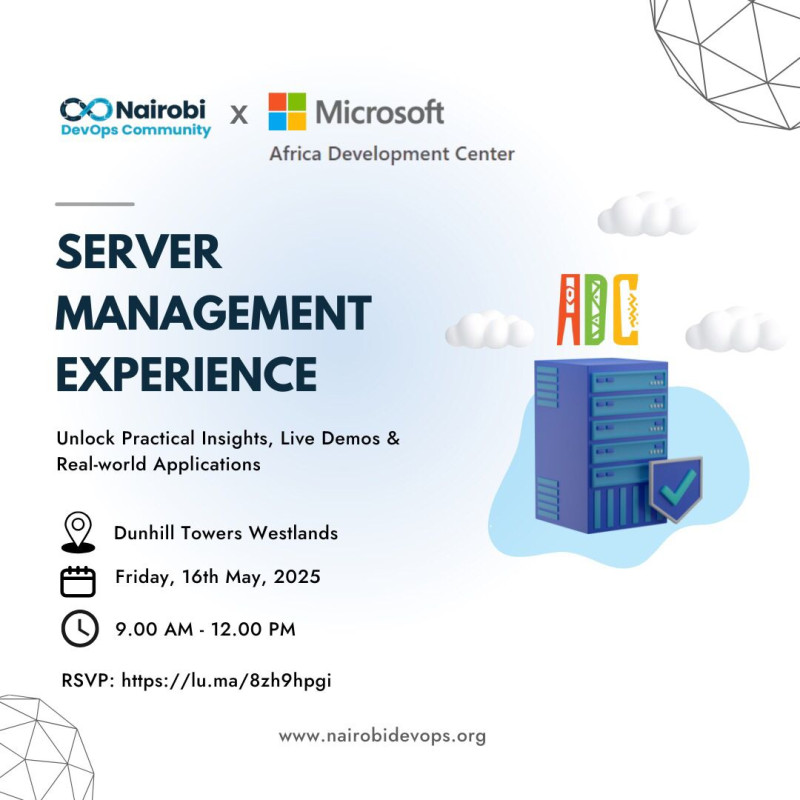 Nairobi DevOps Community x Microsoft Africa Development Center

SERVER MANAGEMENT EXPERIENCE

Unlock Practical Insights, Live Demos & Real-world Applications

ADC

Dunhill Towers Westlands

Friday, 16th May, 2025

9.00 AM - 12.00 PM

RSVP: https://lu.ma/8zh9hpgi

www.nairobidevops.org